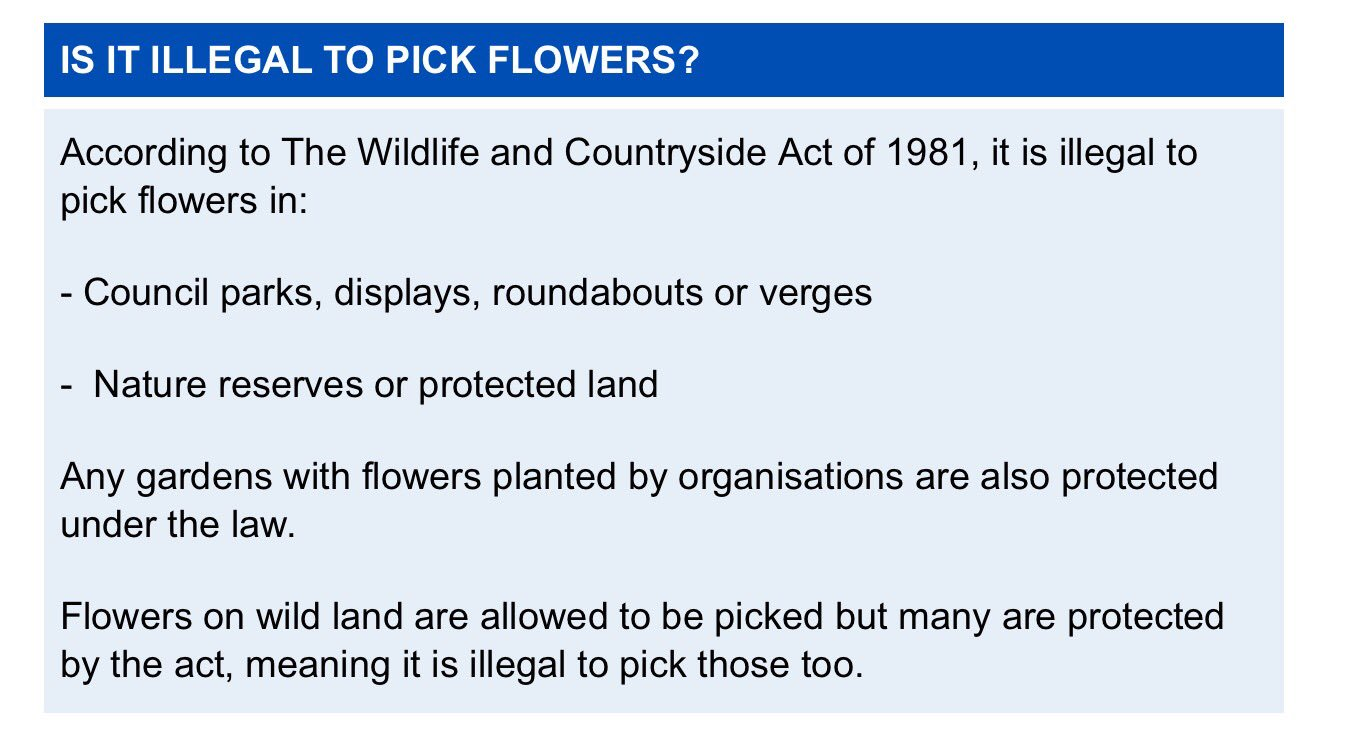 IS IT ILLEGAL TO PICK FLOWERS?

According to The Wildlife and Countryside Act of 1981, it is illegal to pick flowers in:

- Council parks, displays, roundabouts or verges

- Nature reserves or protected land

Any gardens with flowers planted by organisations are also protected under the law.

Flowers on wild land are allowed to be picked but many are protected by the act, meaning it is illegal to pick those too.